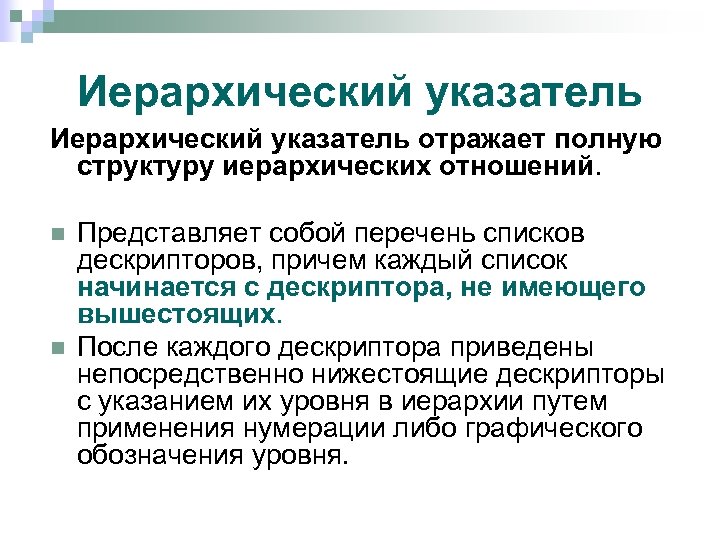 Иерархический указатель

Иерархический указатель отражает полную структуру иерархических отношений.

Представляет собой перечень списков дескрипторов, причем каждый список начинается с дескриптора, не имеющего вышестоящих.

После каждого дескриптора приведены непосредственно нижестоящие дескрипторы с указанием их уровня в иерархии путем применения нумерации либо графического обозначения уровня.